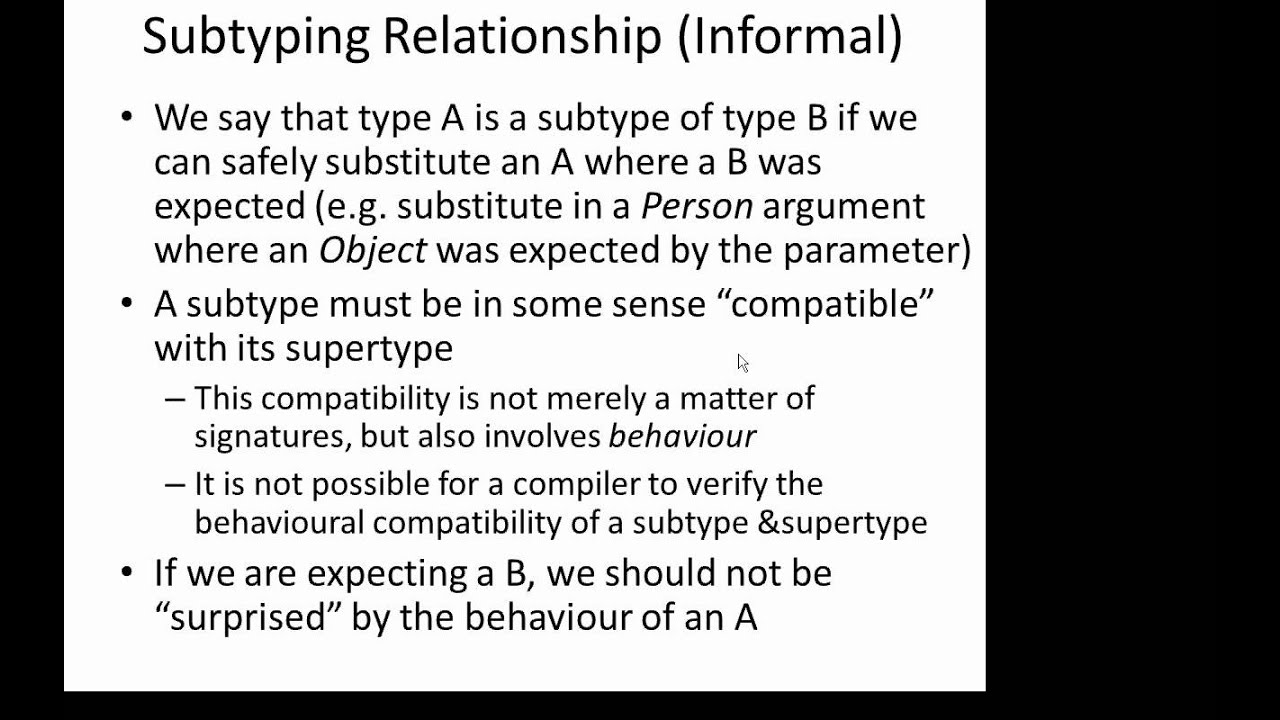 Subtyping Relationship (Informal)

• We say that type A is a subtype of type B if we can safely substitute an A where a B was expected (e.g. substitute in a Person argument where an Object was expected by the parameter)

• A subtype must be in some sense “compatible” with its supertype

– This compatibility is not merely a matter of signatures, but also involves behaviour

– It is not possible for a compiler to verify the behavioural compatibility of a subtype &supertype

• If we are expecting a B, we should not be “surprised” by the behaviour of an A